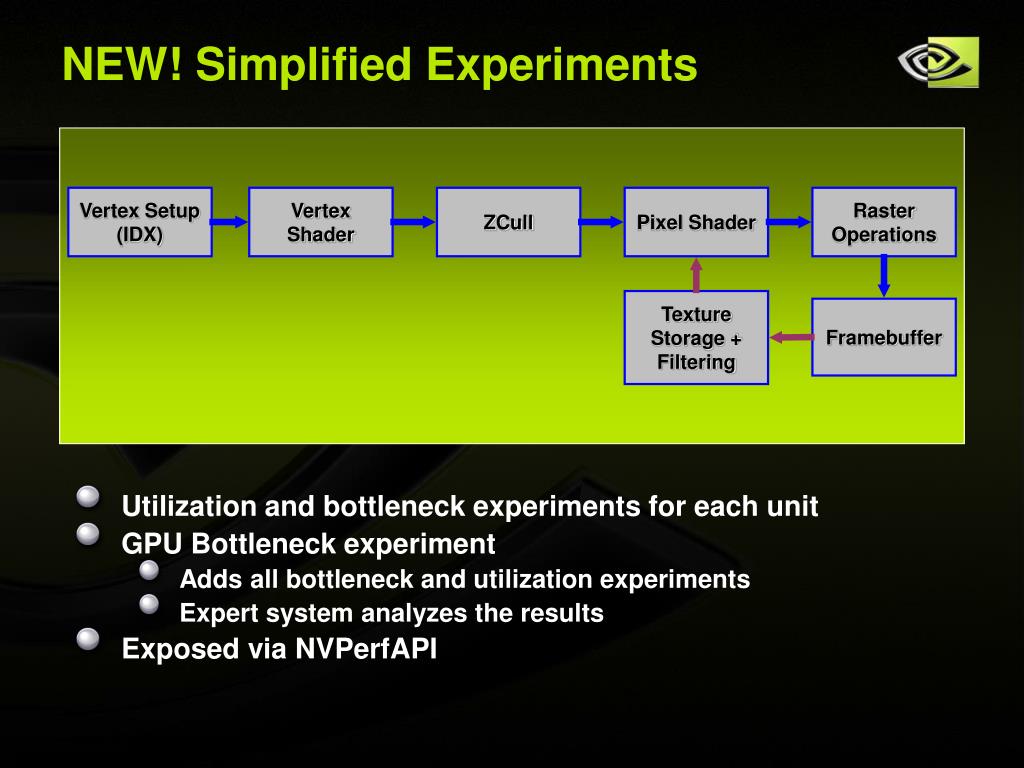 NEW! Simplified Experiments

Vertex Setup (IDX)

Vertex Shader

ZCull

Pixel Shader

Raster Operations

Texture Storage + Filtering

Framebuffer

Utilization and bottleneck experiments for each unit

GPU Bottleneck experiment

Adds all bottleneck and utilization experiments

Expert system analyzes the results

Exposed via NVPerfAPI